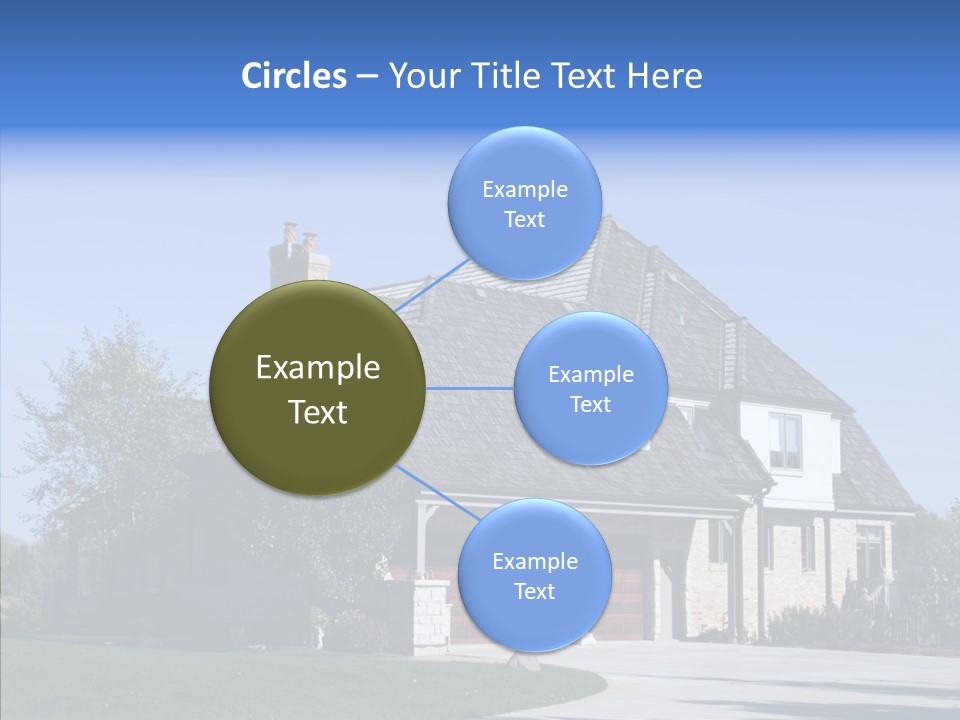 Circles – Your Title Text Here

Example Text

Example Text

Example Text

Example Text